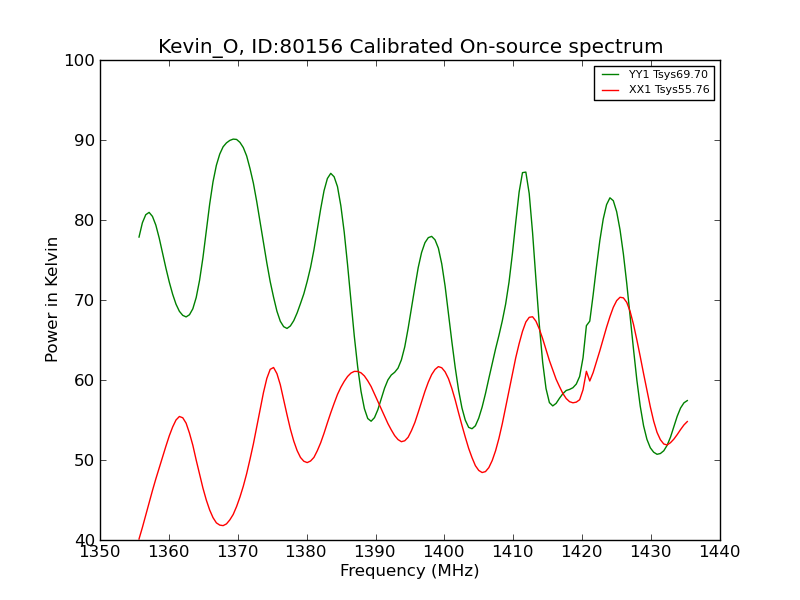 Kevin_O, ID:80156 Calibrated On-source spectrum

YY1 Tsys69.70
XX1 Tsys55.76

Power in Kelvin

100
90
80
70
60
50
40

1350 1360 1370 1380 1390 1400 1410 1420 1430 1440

Frequency (MHz)